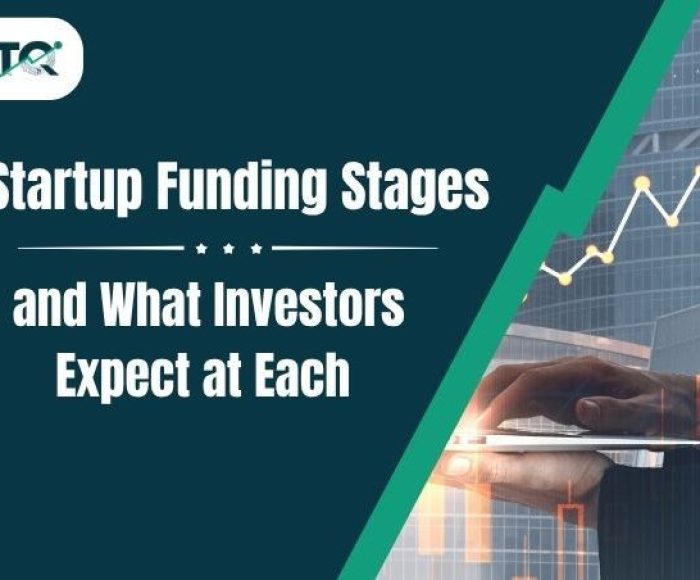 TQ

Startup Funding Stages

and What Investors Expect at Each